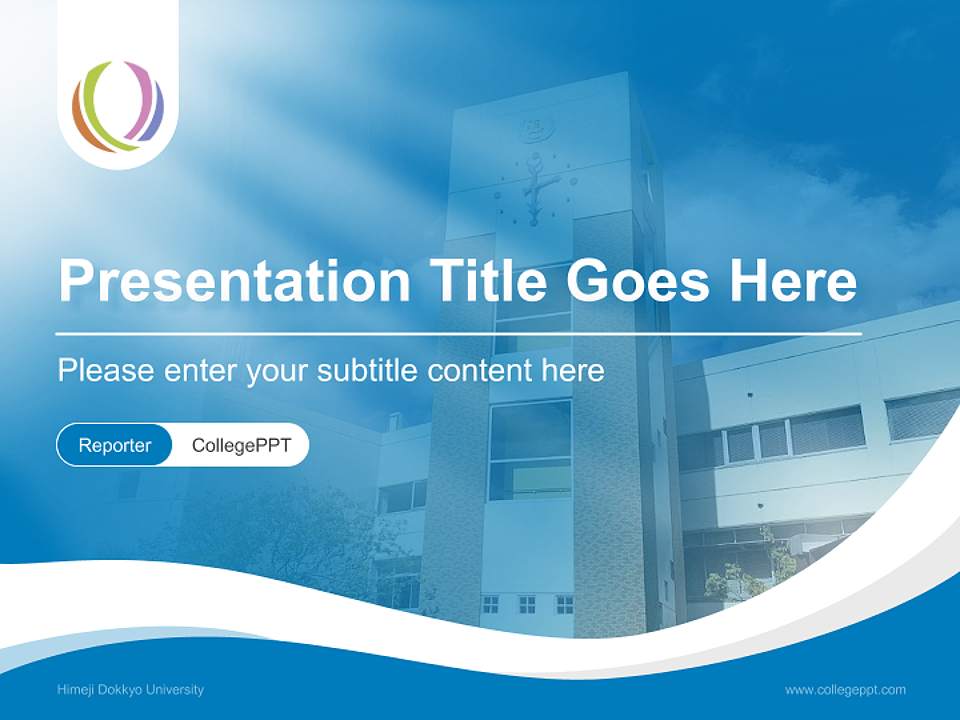 Presentation Title Goes Here

Please enter your subtitle content here

Reporter CollegePPT

Himeji Dokkyo University

www.collegeppt.com